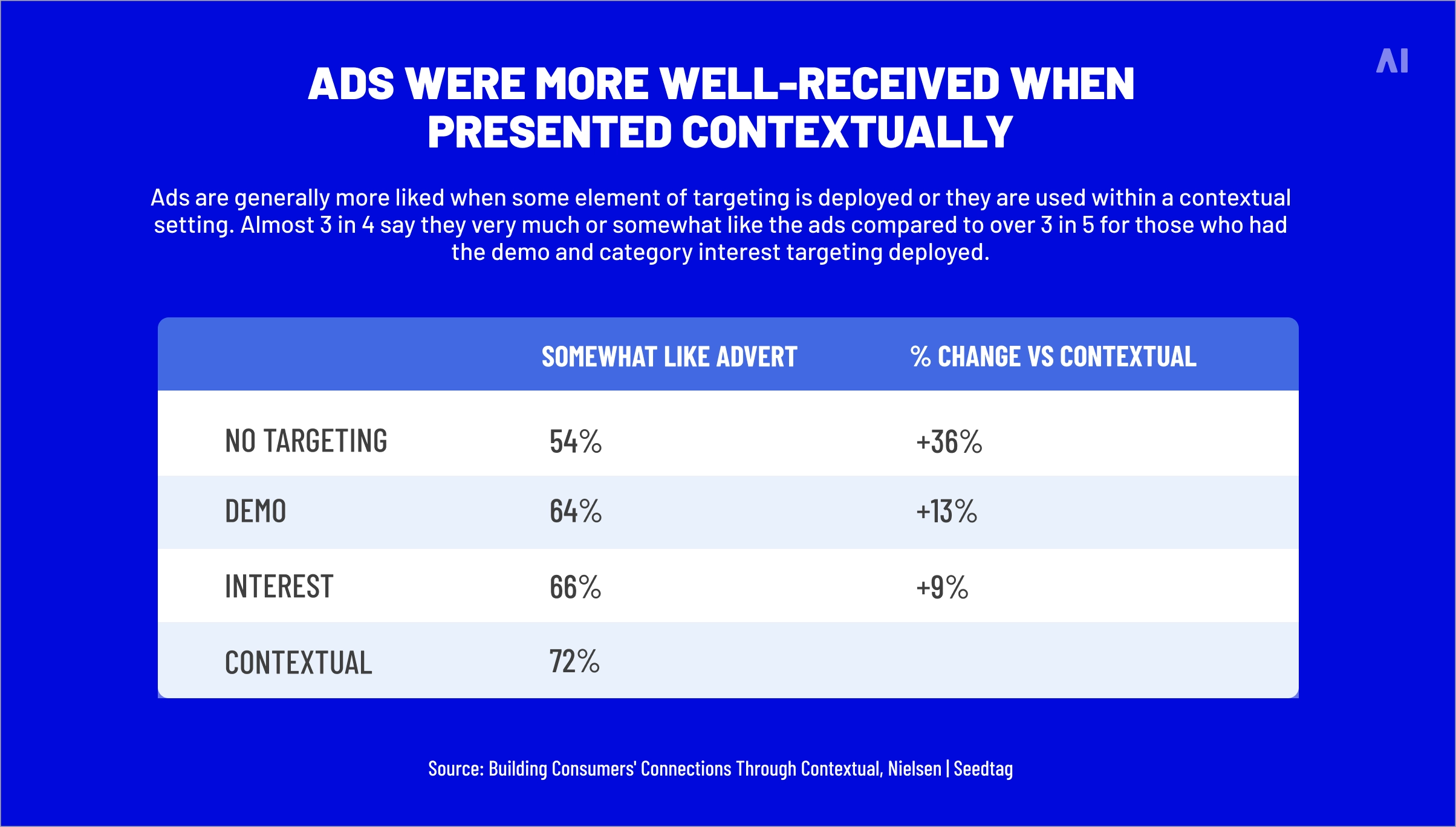 AI

ADS WERE MORE WELL-RECEIVED WHEN PRESENTED CONTEXTUALLY

Ads are generally more liked when some element of targeting is deployed or they are used within a contextual setting. Almost 3 in 4 say they very much or somewhat like the ads compared to over 3 in 5 for those who had the demo and category interest targeting deployed.

| | SOMEWHAT LIKE ADVERT | % CHANGE VS CONTEXTUAL |
|---|---|---|
| NO TARGETING | 54% | +36% |
| DEMO | 64% | +13% |
| INTEREST | 66% | +9% |
| CONTEXTUAL | 72% | |

Source: Building Consumers' Connections Through Contextual, Nielsen | Seedtag